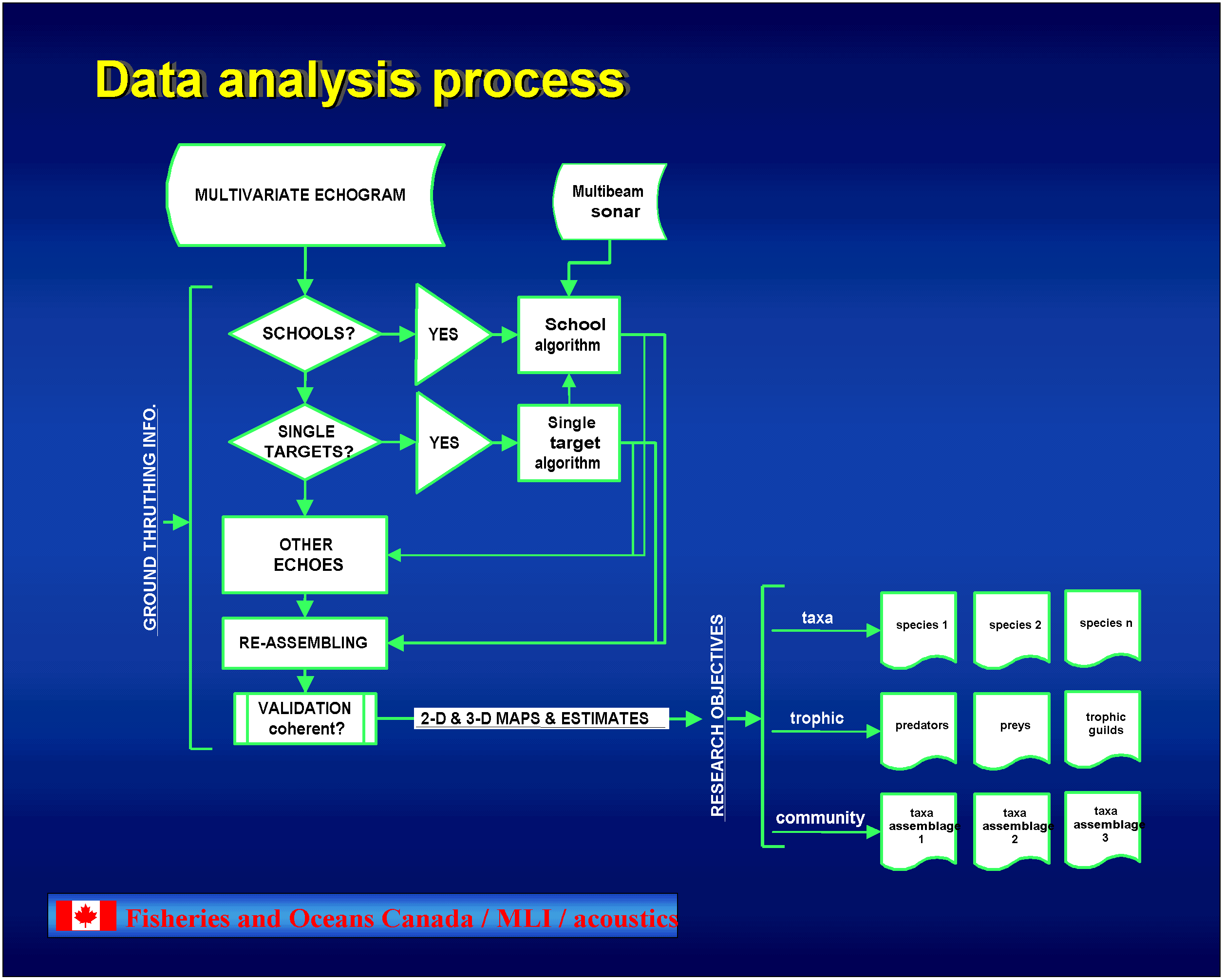 Data analysis process

MULTIVARIATE ECHOGRAM

Multibeam sonar

GROUND THRUTHING INFO.

SCHOOLS?

YES

School algorithm

SINGLE TARGETS?

YES

Single target algorithm

OTHER ECHOES

RE-ASSEMBLING

VALIDATION coherent?

2-D & 3-D MAPS & ESTIMATES

RESEARCH OBJECTIVES

taxa

species 1

species 2

species n

trophic

predators

preys

trophic guilds

community

taxa assemblage 1

taxa assemblage 2

taxa assemblage 3

Fisheries and Oceans Canada / MLI / acoustics